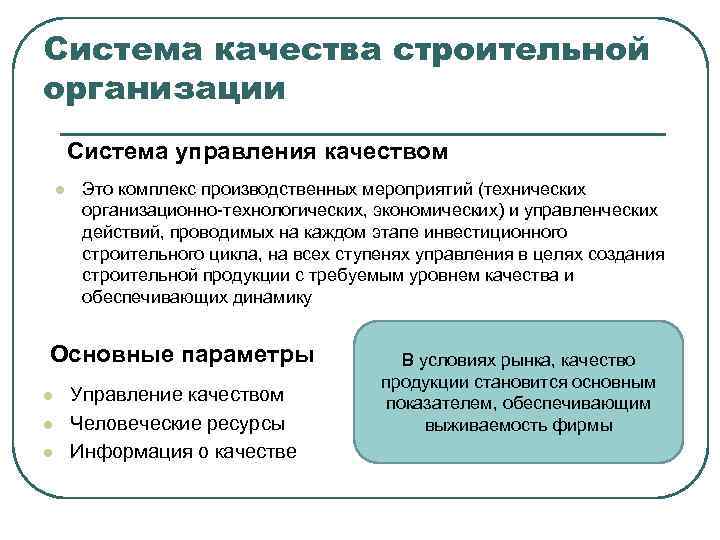 Система качества строительной организации

Система управления качеством

Это комплекс производственных мероприятий (технических организационно-технологических, экономических) и управленческих действий, проводимых на каждом этапе инвестиционного строительного цикла, на всех ступенях управления в целях создания строительной продукции с требуемым уровнем качества и обеспечивающих динамику

Основные параметры

Управление качеством
Человеческие ресурсы
Информация о качестве

В условиях рынка, качество продукции становится основным показателем, обеспечивающим выживаемость фирмы